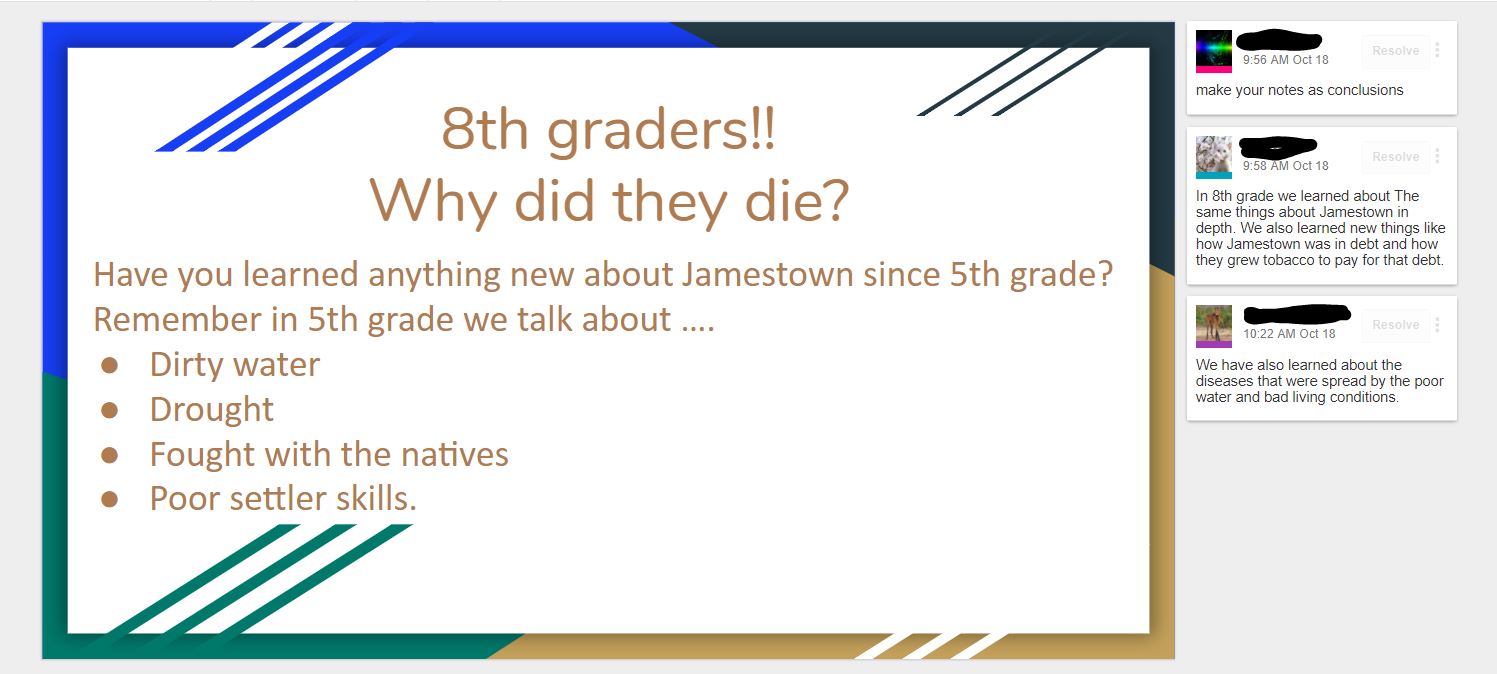 8th graders!!
Why did they die?

Have you learned anything new about Jamestown since 5th grade? Remember in 5th grade we talk about ….
- Dirty water
- Drought
- Fought with the natives
- Poor settler skills.

9:56 AM Oct 18
Resolve
make your notes as conclusions

9:58 AM Oct 18
Resolve
In 8th grade we learned about The same things about Jamestown in depth. We also learned new things like how Jamestown was in debt and how they grew tobacco to pay for that debt.

10:22 AM Oct 18
Resolve
We have also learned about the diseases that were spread by the poor water and bad living conditions.